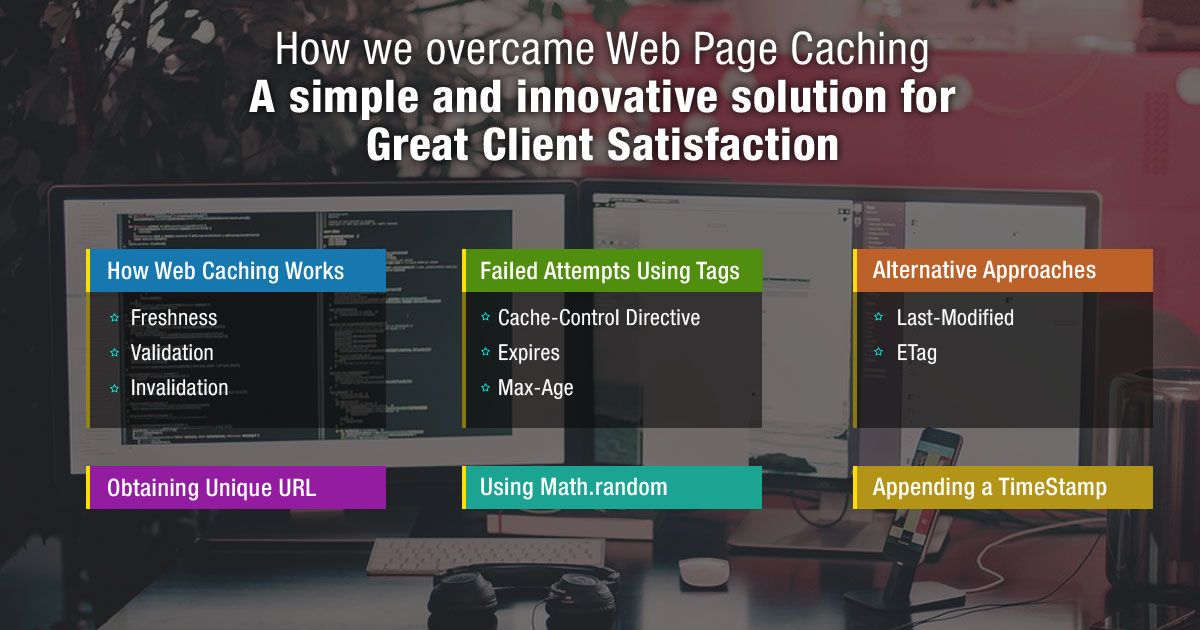 How we overcame Web Page Caching
A simple and innovative solution for Great Client Satisfaction

How Web Caching Works
Freshness
Validation
Invalidation

Failed Attempts Using Tags
Cache-Control Directive
Expires
Max-Age

Alternative Approaches
Last-Modified
ETag

Obtaining Unique URL

Using Math.random

Appending a TimeStamp